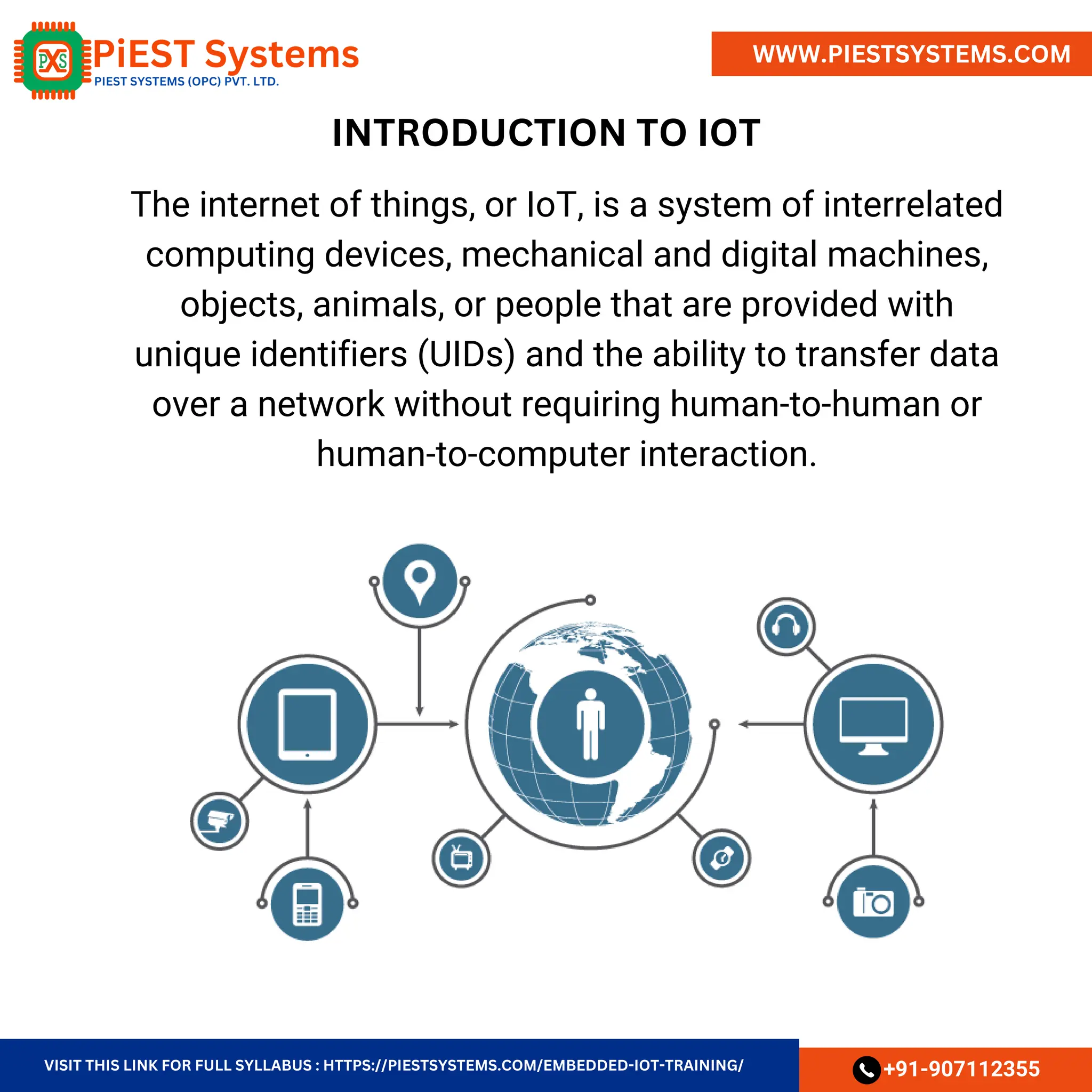 PXS PiEST Systems
PIEST SYSTEMS (OPC) PVT. LTD.

WWW.PIESTSYSTEMS.COM

INTRODUCTION TO IOT

The internet of things, or IoT, is a system of interrelated computing devices, mechanical and digital machines, objects, animals, or people that are provided with unique identifiers (UIDs) and the ability to transfer data over a network without requiring human-to-human or human-to-computer interaction.

VISIT THIS LINK FOR FULL SYLLABUS : HTTPS://PIESTSYSTEMS.COM/EMBEDDED-IOT-TRAINING/

+91-907112355